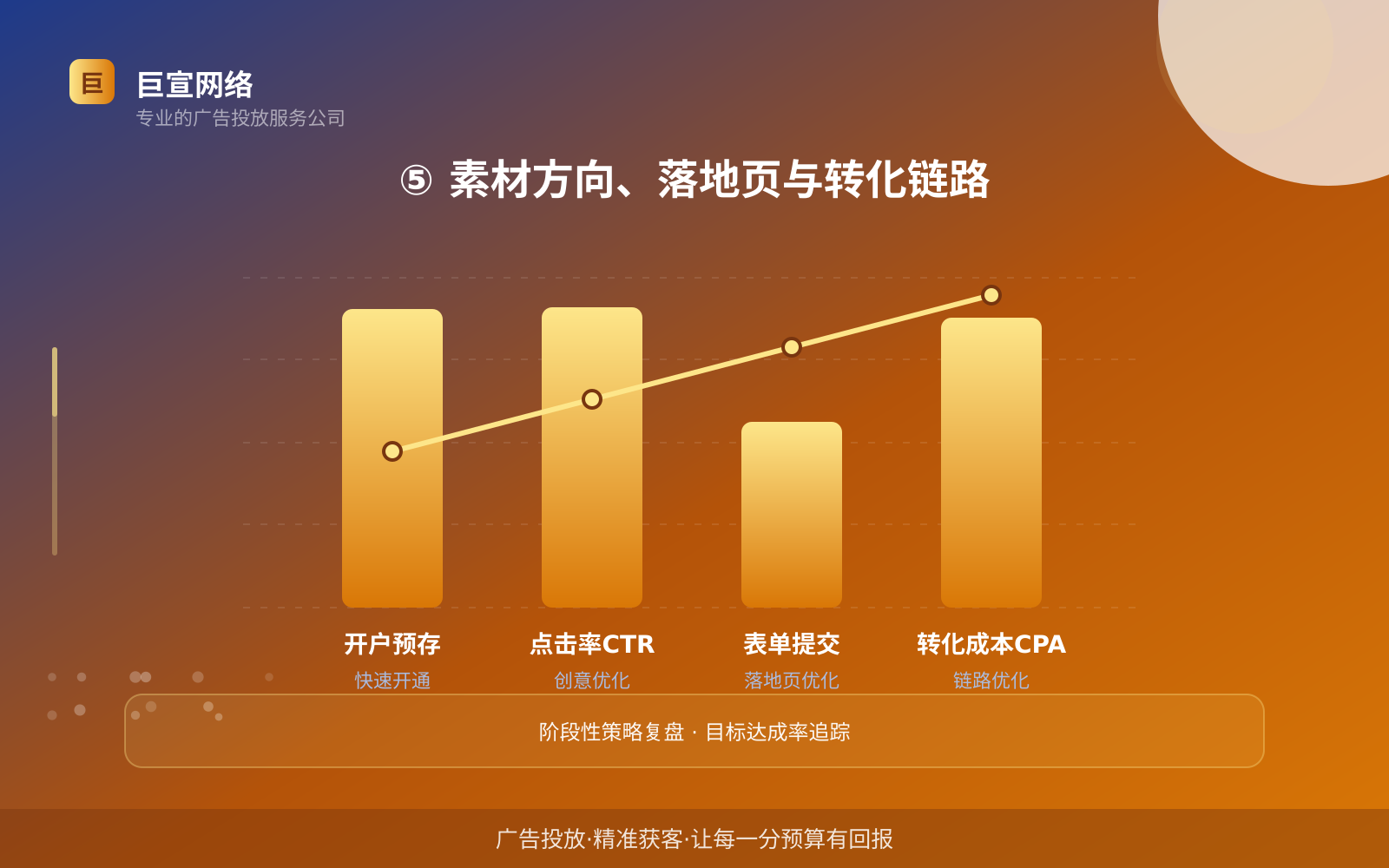 巨

巨宣网络
专业的广告投放服务公司

⑤ 素材方向、落地页与转化链路

开户预存
快速开通

点击率CTR
创意优化

表单提交
落地页优化

转化成本CPA
链路优化

阶段性策略复盘 · 目标达成率追踪

广告投放·精准获客·让每一分预算有回报